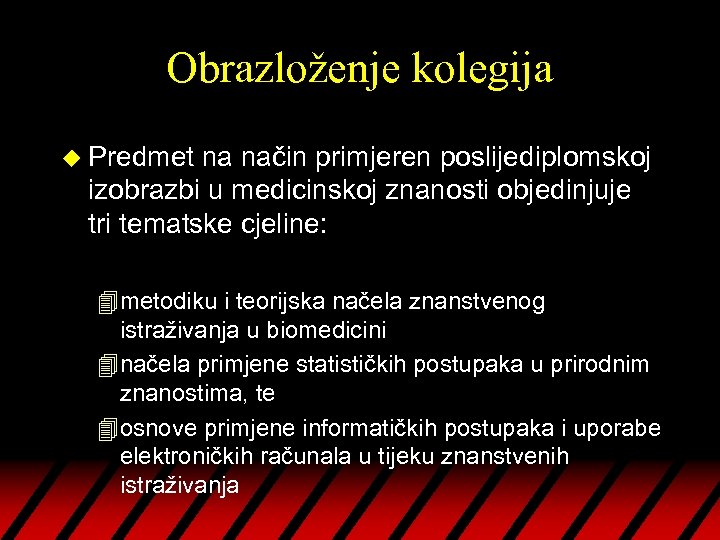 Obrazloženje kolegija

Predmet na način primjeren poslijediplomskoj izobrazbi u medicinskoj znanosti objedinjuje tri tematske cjeline:

metodiku i teorijska načela znanstvenog istraživanja u biomedicini

načela primjene statističkih postupaka u prirodnim znanostima, te

osnove primjene informatičkih postupaka i uporabe elektroničkih računala u tijeku znanstvenih istraživanja